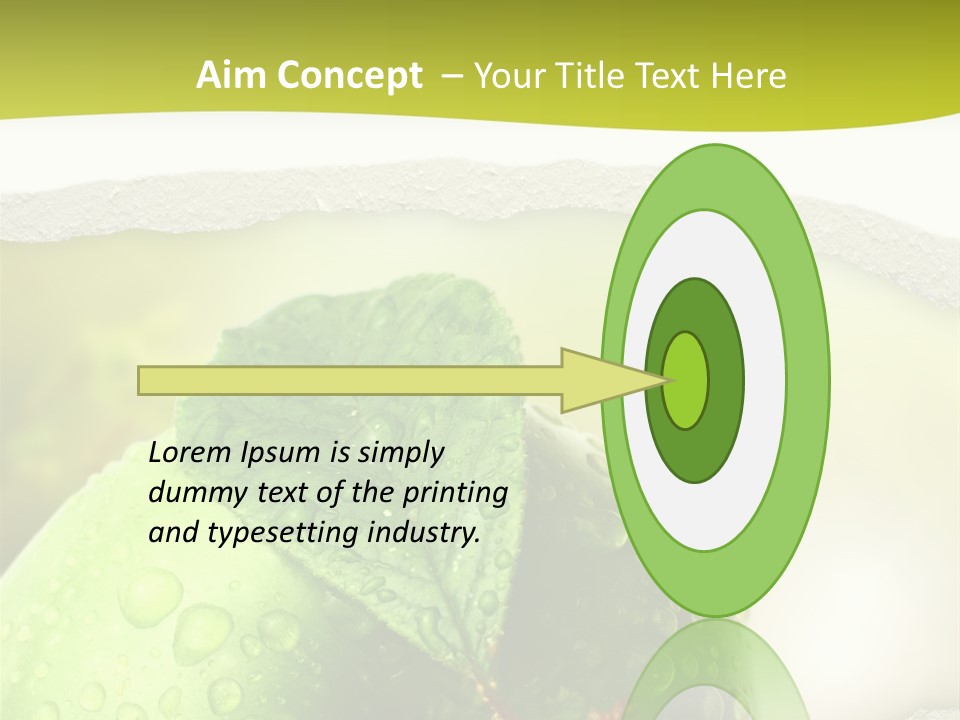 Aim Concept – Your Title Text Here

Lorem Ipsum is simply dummy text of the printing and typesetting industry.